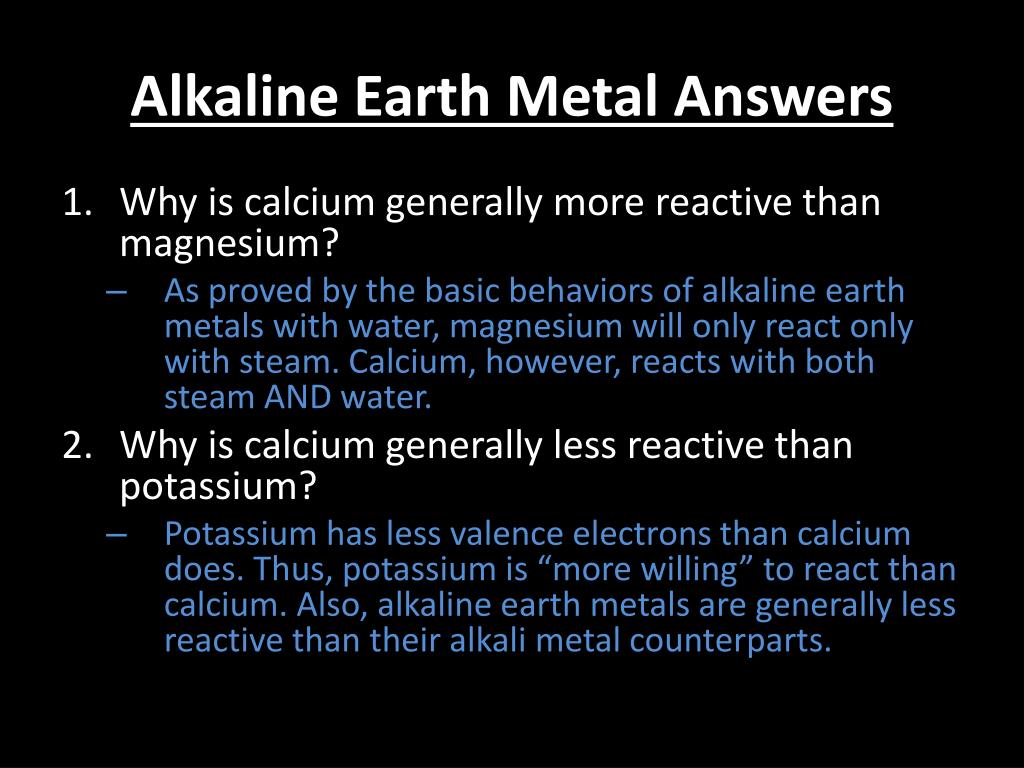 Alkaline Earth Metal Answers

1. Why is calcium generally more reactive than magnesium?
– As proved by the basic behaviors of alkaline earth metals with water, magnesium will only react only with steam. Calcium, however, reacts with both steam AND water.

2. Why is calcium generally less reactive than potassium?
– Potassium has less valence electrons than calcium does. Thus, potassium is “more willing” to react than calcium. Also, alkaline earth metals are generally less reactive than their alkali metal counterparts.